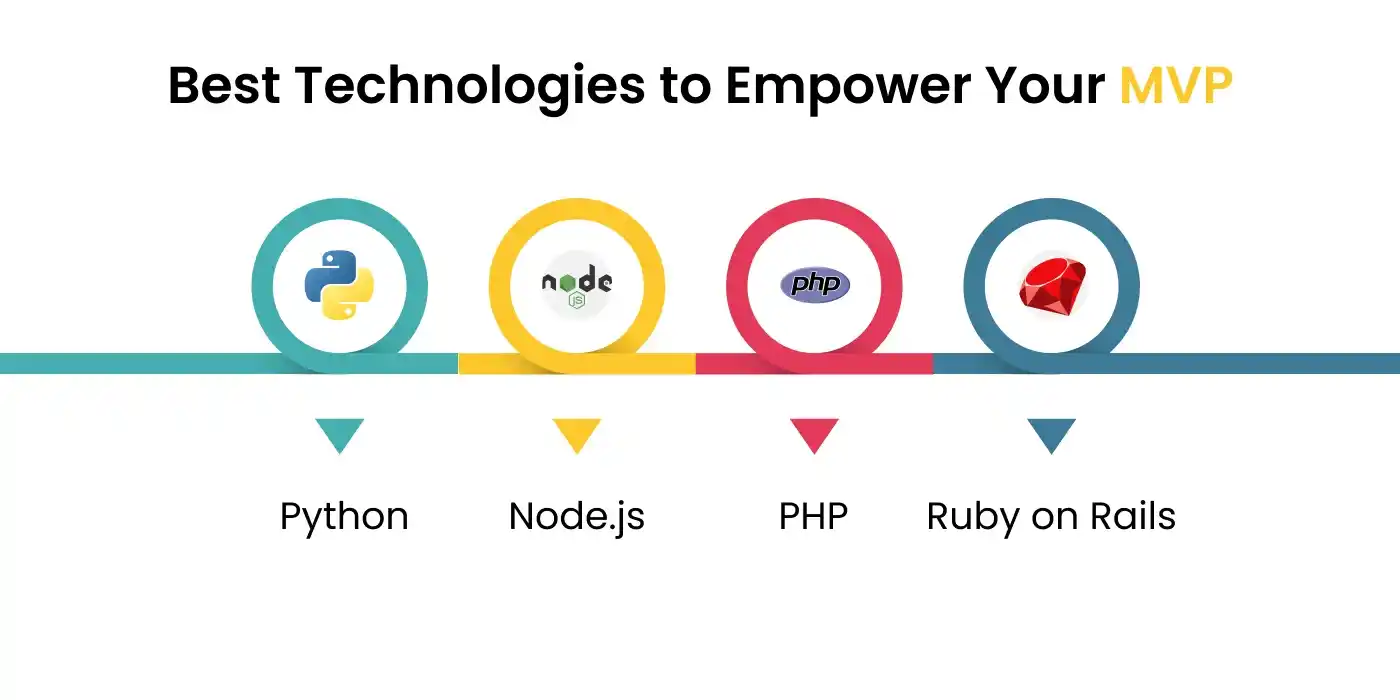 Best Technologies to Empower Your MVP

node
JS

php

Python

Node.js

PHP

Ruby on Rails